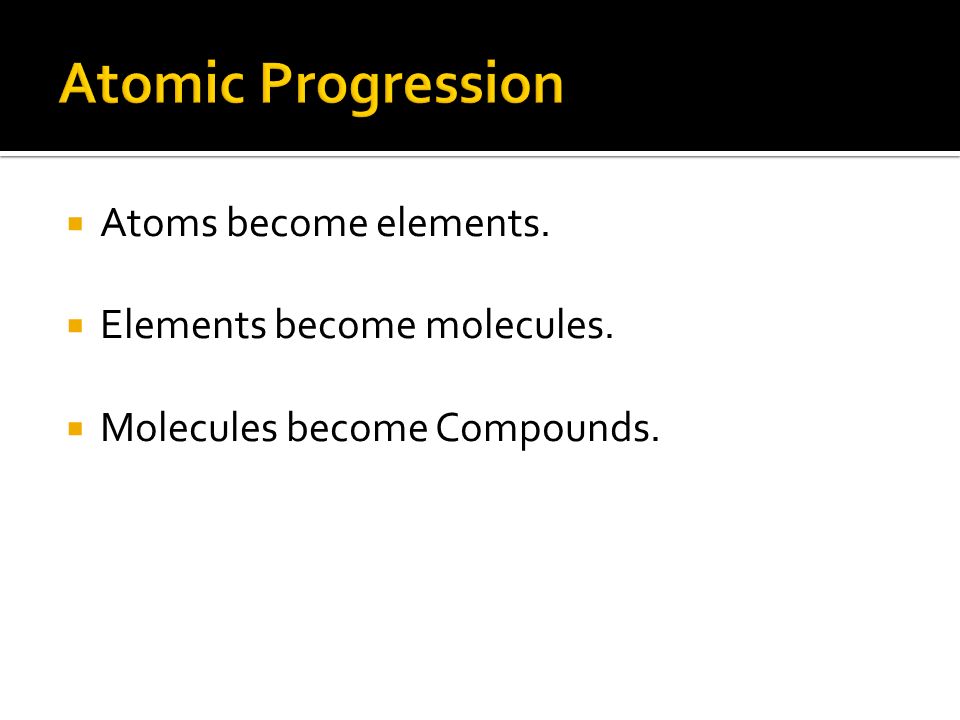 Atomic Progression

Atoms become elements.

Elements become molecules.

Molecules become Compounds.